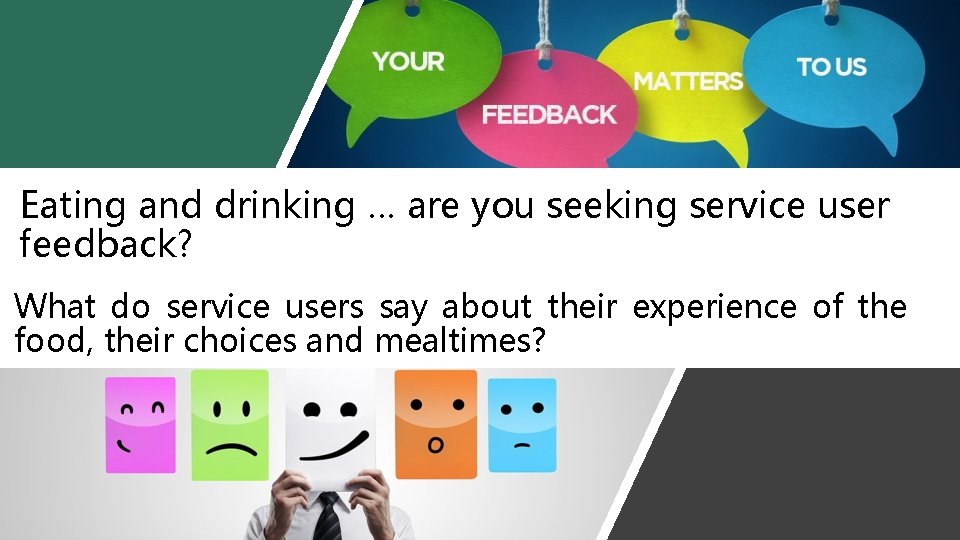 YOUR FEEDBACK MATTERS TO US

Eating and drinking … are you seeking service user feedback?

What do service users say about their experience of the food, their choices and mealtimes?